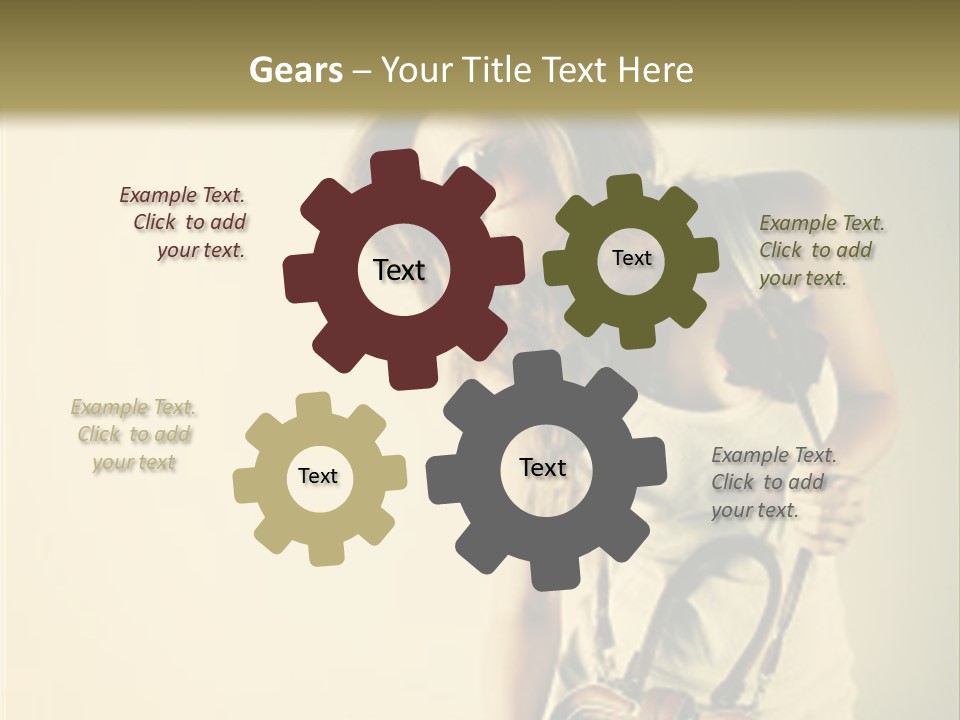 Gears – Your Title Text Here

Example Text. Click to add your text.

Text

Text

Example Text. Click to add your text.

Example Text. Click to add your text

Text

Text

Example Text. Click to add your text.